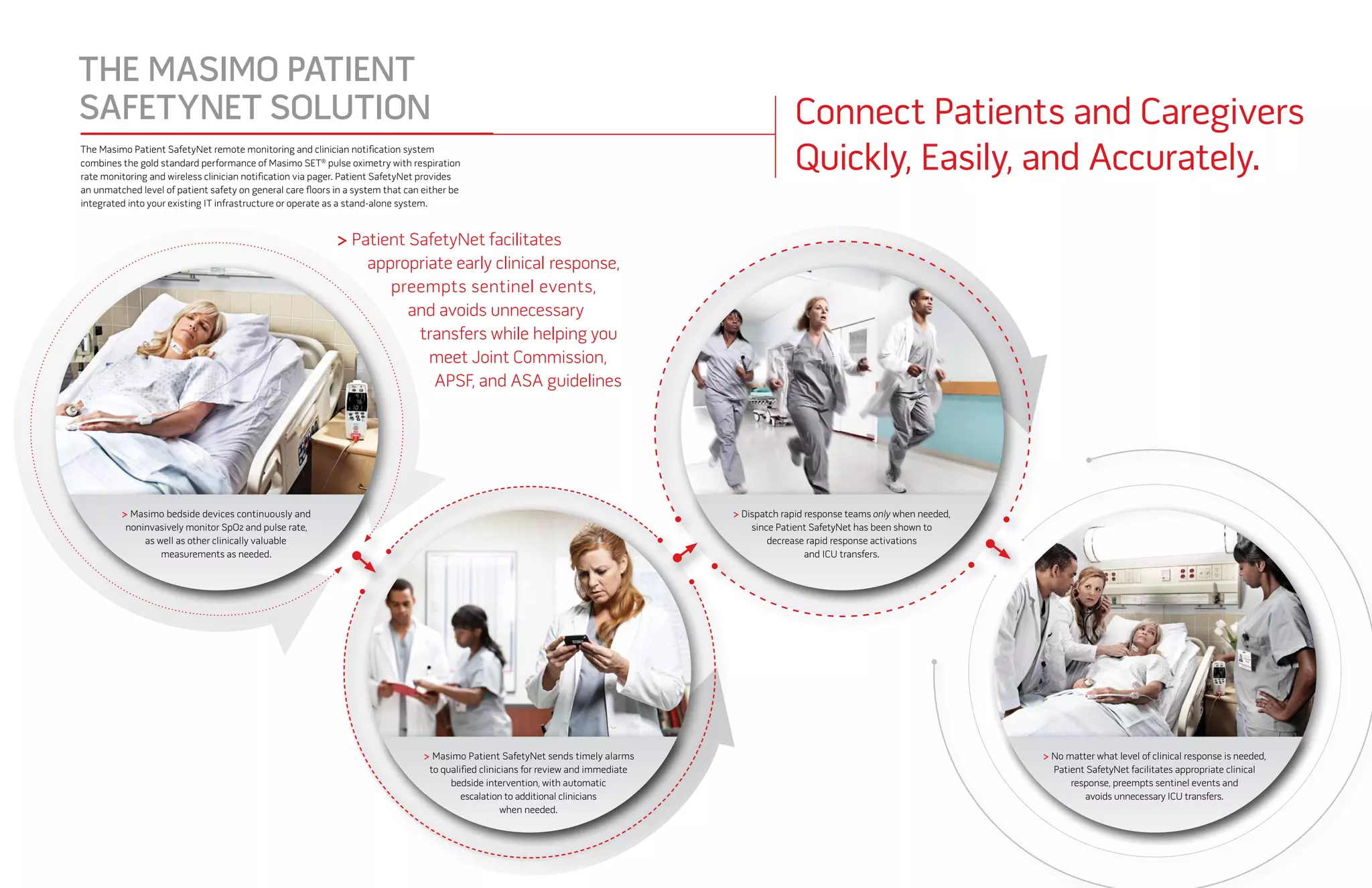 THE MASIMO PATIENT SAFETYNET SOLUTION

The Masimo Patient SafetyNet remote monitoring and clinician notification system combines the gold standard performance of Masimo SET® pulse oximetry with respiration rate monitoring and wireless clinician notification via pager. Patient SafetyNet provides an unmatched level of patient safety on general care floors in a system that can either be integrated into your existing IT infrastructure or operate as a stand-alone system.

Connect Patients and Caregivers Quickly, Easily, and Accurately.

> Patient SafetyNet facilitates appropriate early clinical response, preempts sentinel events, and avoids unnecessary transfers while helping you meet Joint Commission, APSF, and ASA guidelines

> Masimo bedside devices continuously and noninvasively monitor SpO2 and pulse rate, as well as other clinically valuable measurements as needed.

> Masimo Patient SafetyNet sends timely alarms to qualified clinicians for review and immediate bedside intervention, with automatic escalation to additional clinicians when needed.

> Dispatch rapid response teams only when needed, since Patient SafetyNet has been shown to decrease rapid response activations and ICU transfers.

> No matter what level of clinical response is needed, Patient SafetyNet facilitates appropriate clinical response, preempts sentinel events and avoids unnecessary ICU transfers.